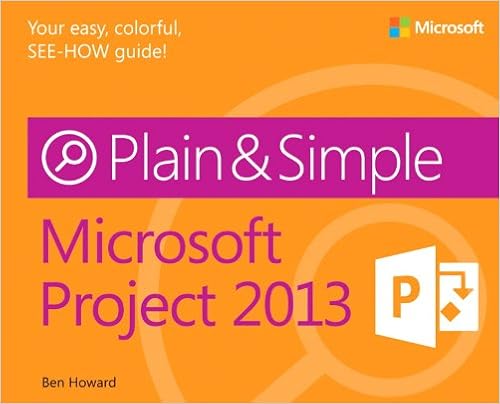 Your easy, colorful, SEE-HOW guide!

Microsoft

Plain & Simple

Microsoft Project 2013

P

Ben Howard